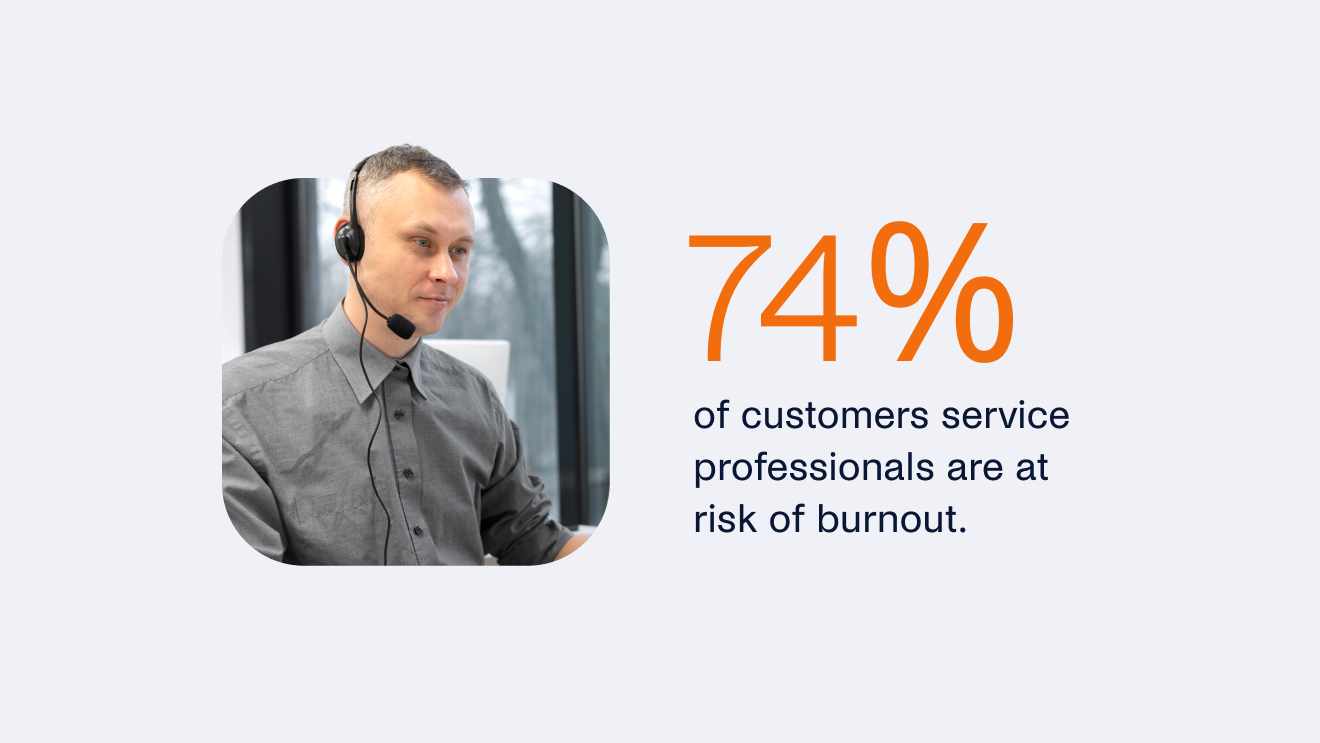 74%

of customers service professionals are at risk of burnout.